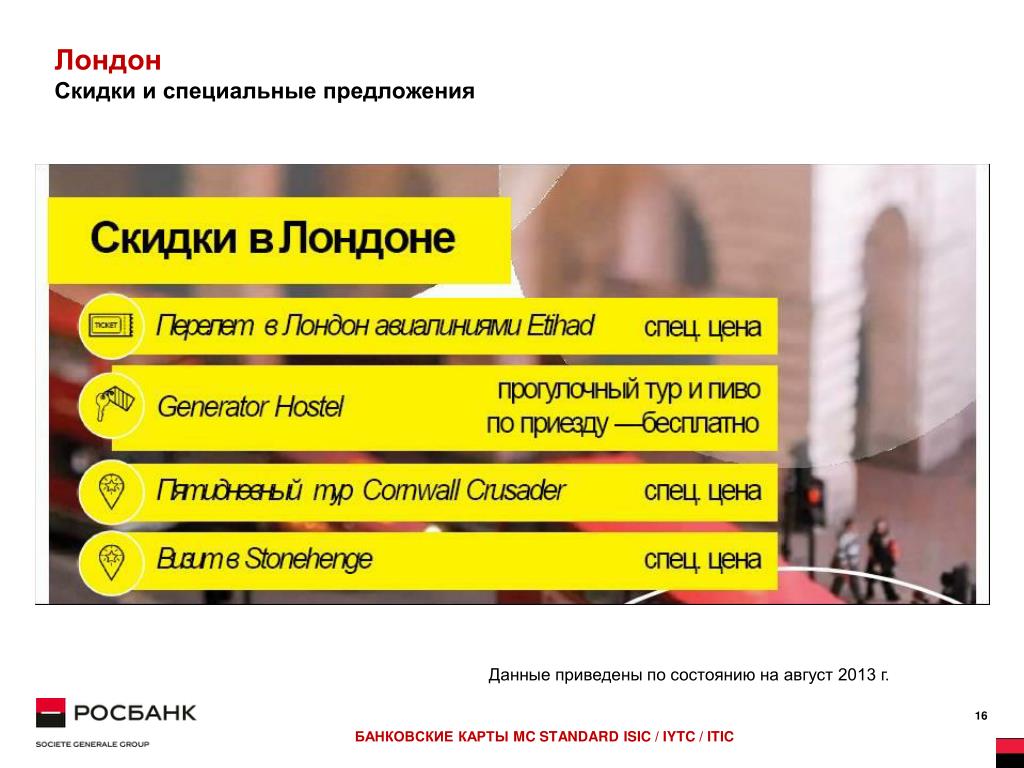 Лондон
Скидки и специальные предложения

Скидки в Лондоне

TICKET

Перелет в Лондон авиалиниями Etihad спец. цена

Generator Hostel прогулочный тур и пиво по приезду —бесплатно

Пятидневный тур Cornwall Crusader спец. цена

Визит в Stonehenge спец. цена

Данные приведены по состоянию на август 2013 г.

РОСБАНК
SOCIETE GENERALE GROUP

БАНКОВСКИЕ КАРТЫ MC STANDARD ISIC / IYTC / ITIC

16